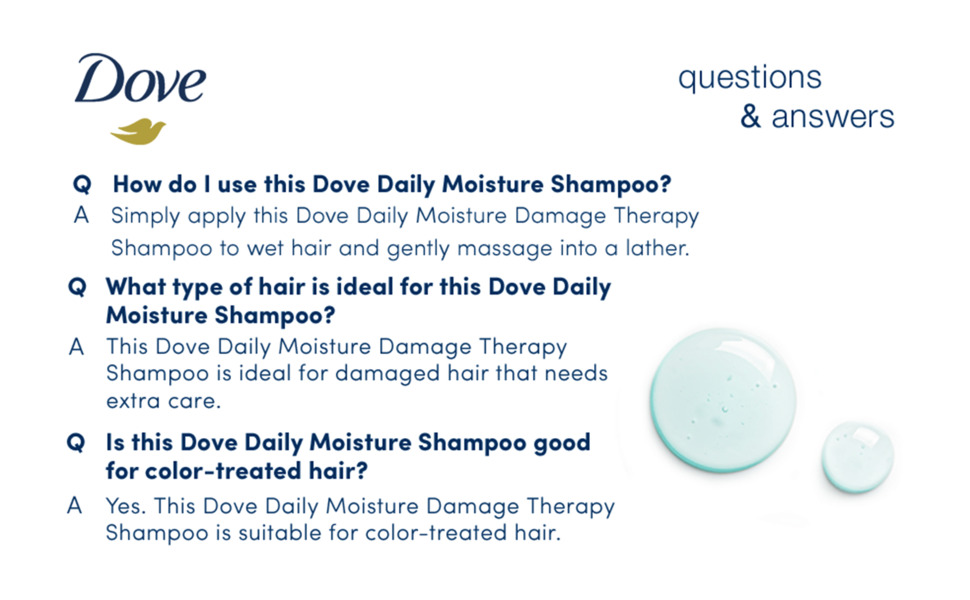 Dove

questions
& answers

Q How do I use this Dove Daily Moisture Shampoo?
A Simply apply this Dove Daily Moisture Damage Therapy Shampoo to wet hair and gently massage into a lather.

Q What type of hair is ideal for this Dove Daily Moisture Shampoo?
A This Dove Daily Moisture Damage Therapy Shampoo is ideal for damaged hair that needs extra care.

Q Is this Dove Daily Moisture Shampoo good for color-treated hair?
A Yes. This Dove Daily Moisture Damage Therapy Shampoo is suitable for color-treated hair.